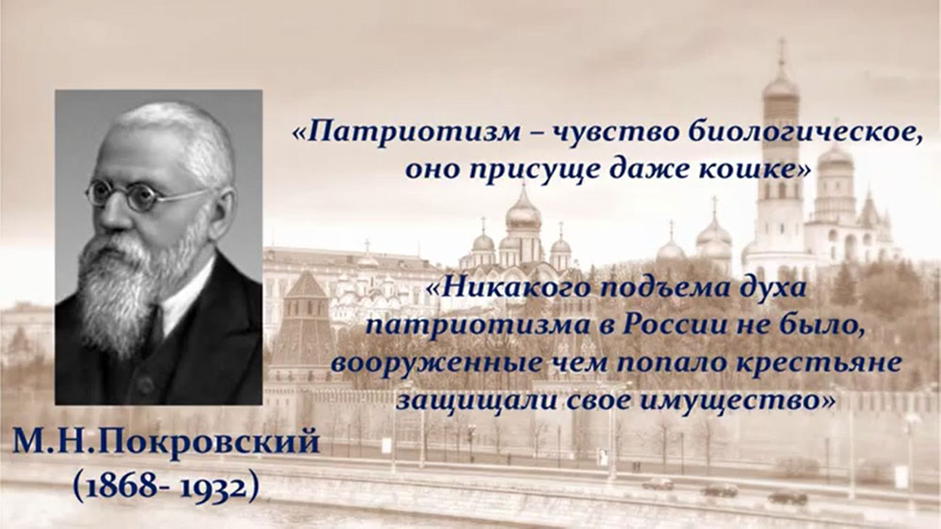 «Патриотизм – чувство биологическое, оно присуще даже кошке»

«Никакого подъема духа патриотизма в России не было, вооруженные чем попало крестьяне защищали свое имущество»

М.Н.Покровский
(1868- 1932)